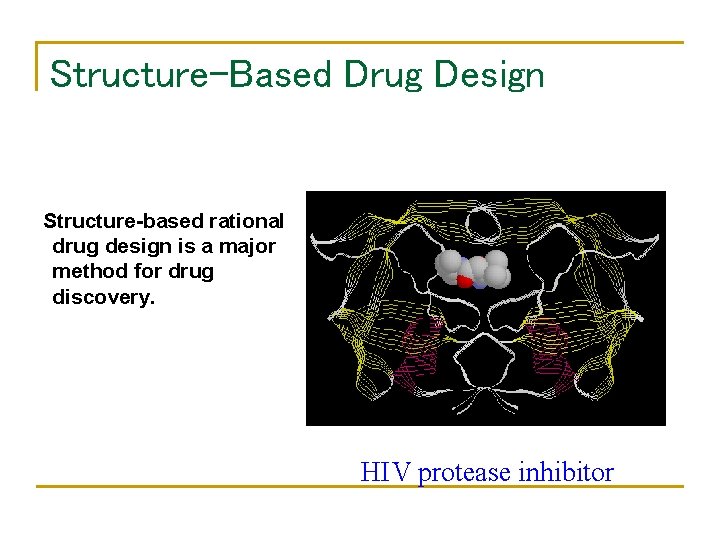 Structure-Based Drug Design

Structure-based rational drug design is a major method for drug discovery.

HIV protease inhibitor